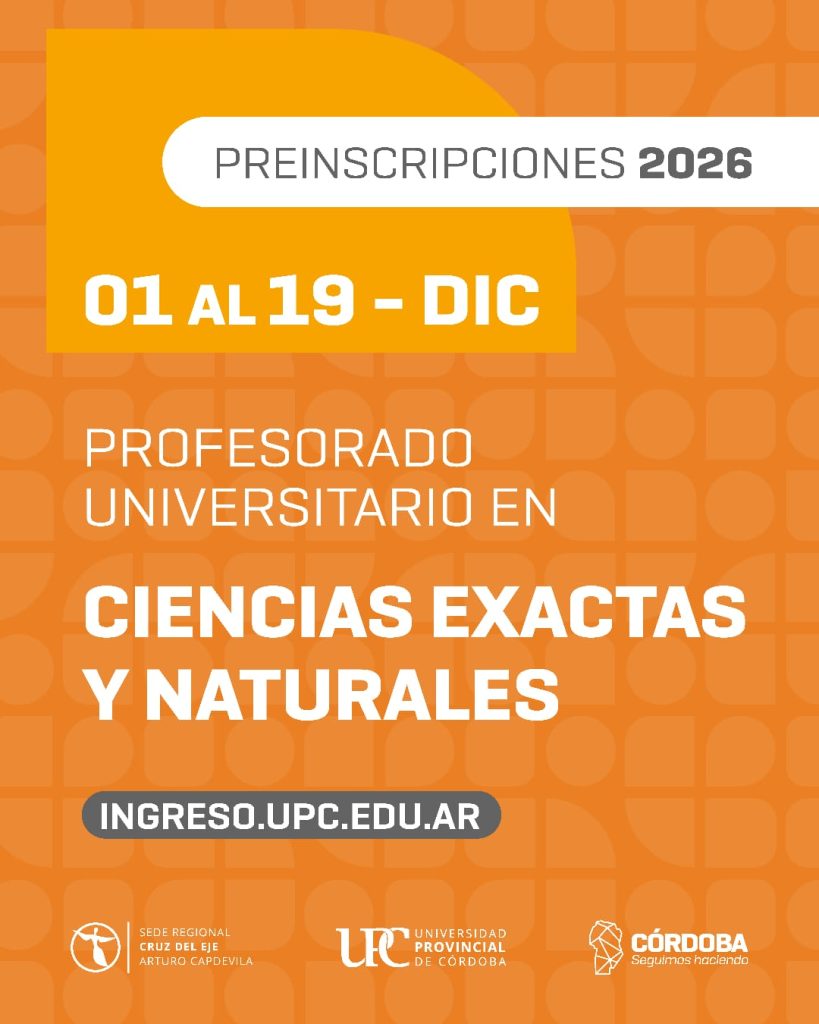 PREINSCRIPCIONES 2026

01 AL 19 - DIC

PROFESORADO UNIVERSITARIO EN

CIENCIAS EXACTAS Y NATURALES

INGRESO.UPC.EDU.AR

SEDE REGIONAL CRUZ DEL EJE ARTURO CAPDEVILA

UPC UNIVERSIDAD PROVINCIAL DE CÓRDOBA

CÓRDOBA Seguimos haciendo